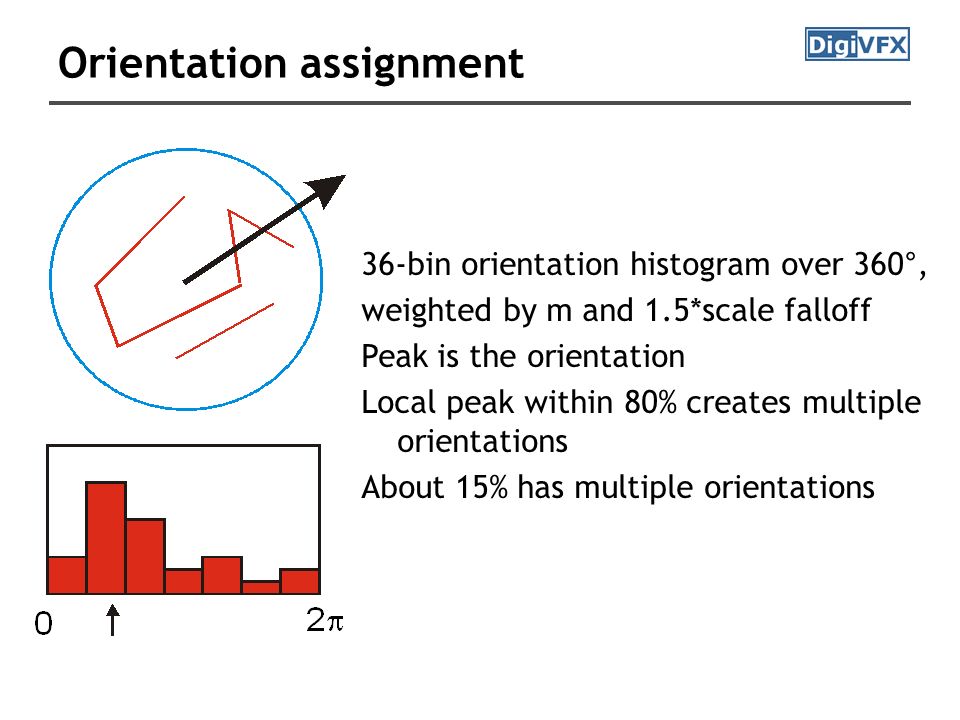 Orientation assignment

DigiVFX

36-bin orientation histogram over 360°, weighted by m and 1.5*scale falloff

Peak is the orientation

Local peak within 80% creates multiple orientations

About 15% has multiple orientations

0

$2\pi$